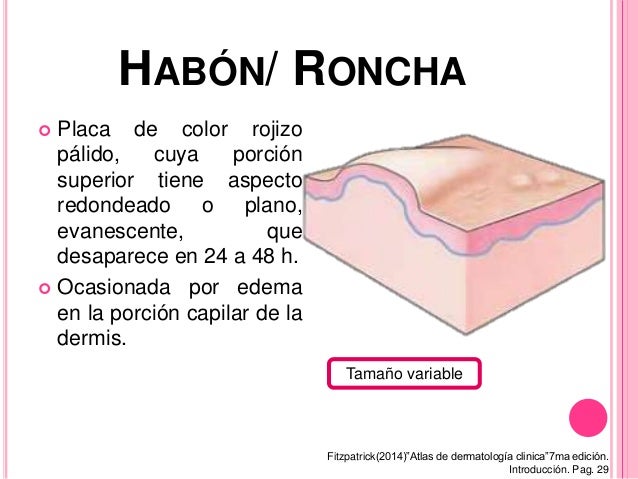 HABÓN/ RONCHA

Placa de color rojizo pálido, cuya porción superior tiene aspecto redondeado o plano, evanescente, que desaparece en 24 a 48 h.

Ocasionada por edema en la porción capilar de la dermis.

Tamaño variable

Fitzpatrick(2014)"Atlas de dermatología clinica"7ma edición. Introducción. Pag. 29